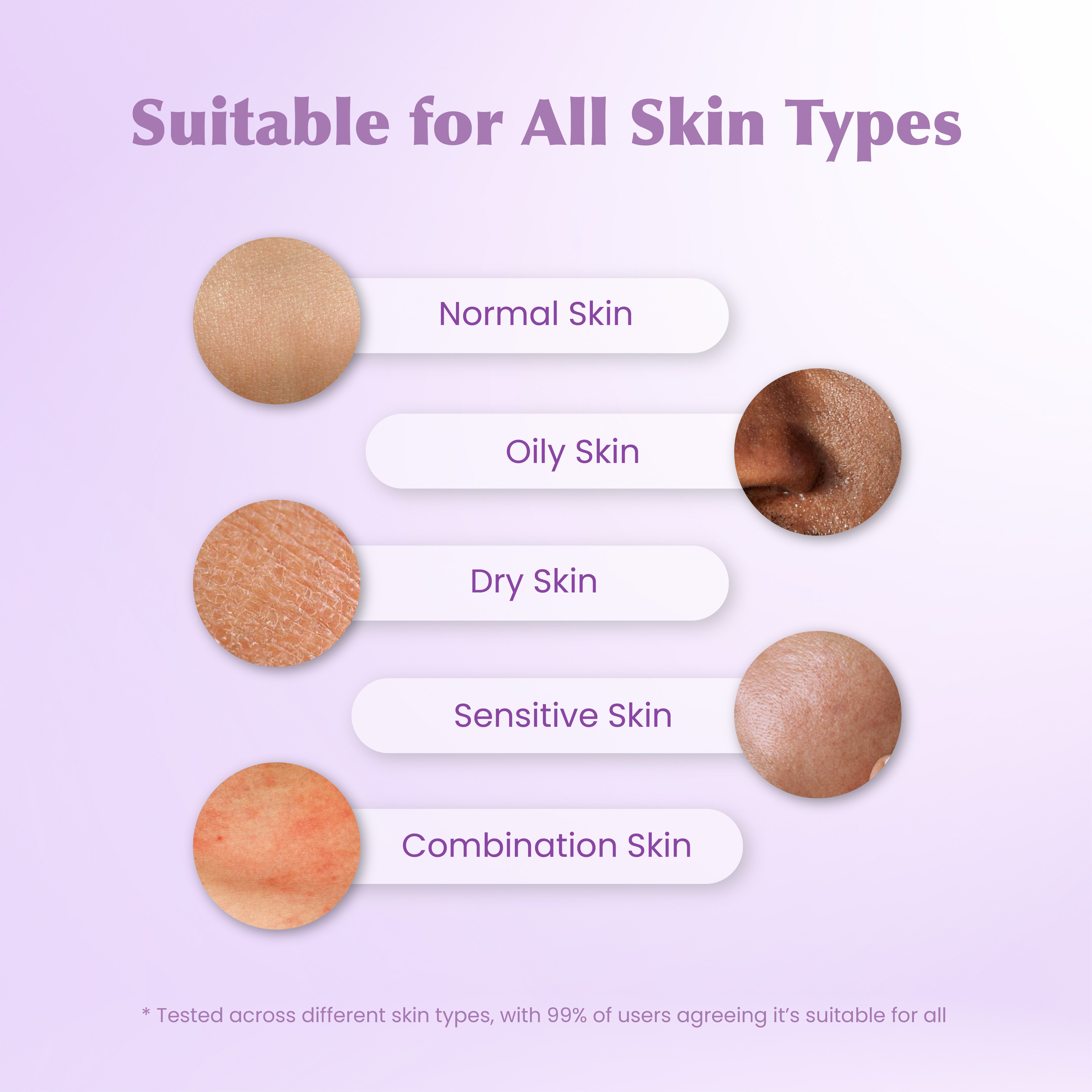 Suitable for All Skin Types

Normal Skin

Oily Skin

Dry Skin

Sensitive Skin

Combination Skin

* Tested across different skin types, with 99% of users agreeing it's suitable for all